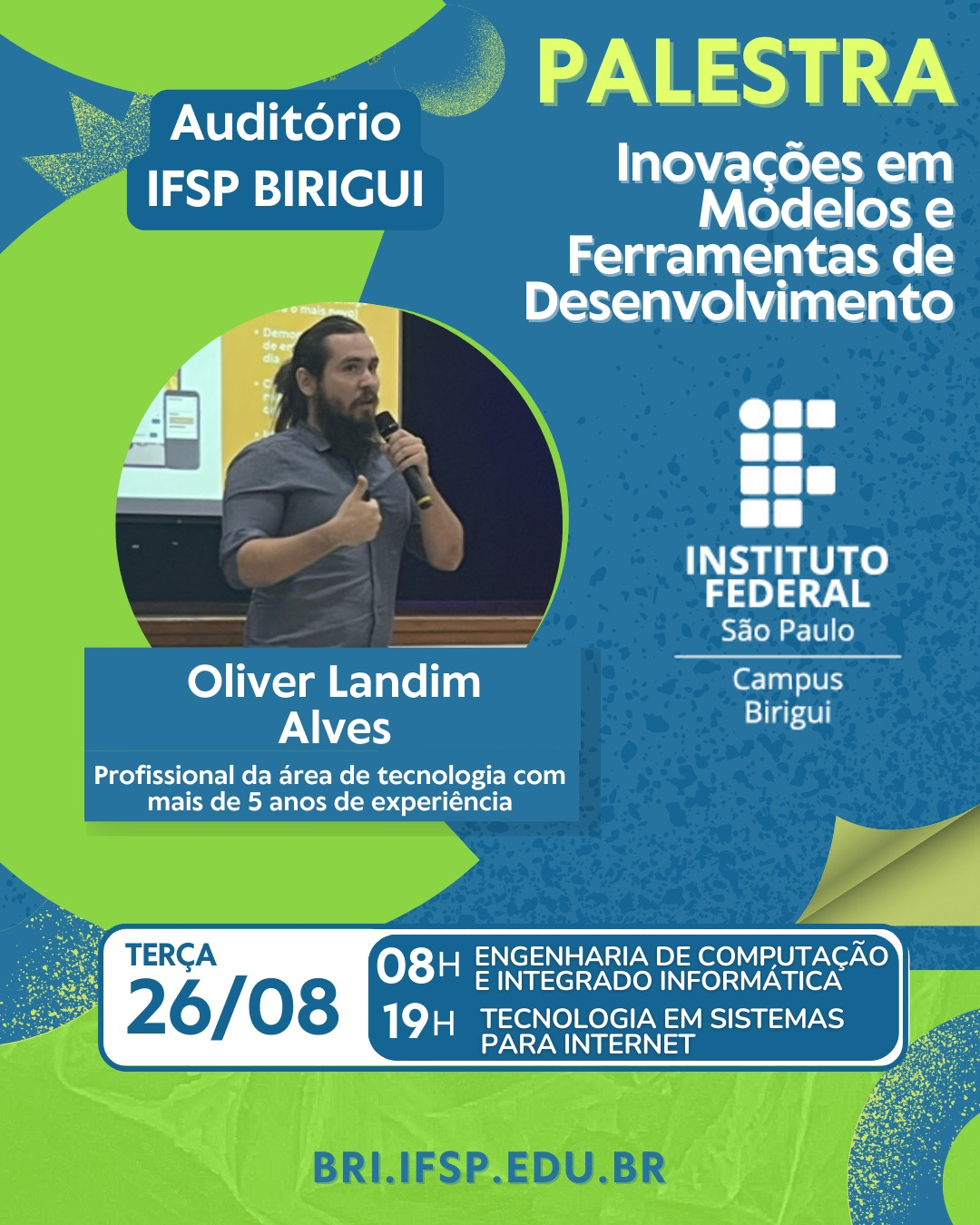 Auditório IFSP BIRIGUI

PALESTRA

Inovações em Modelos e Ferramentas de Desenvolvimento

INSTITUTO FEDERAL
São Paulo
Campus Birigui

Oliver Landim Alves

Profissional da área de tecnologia com mais de 5 anos de experiência

TERÇA
26/08

08H ENGENHARIA DE COMPUTAÇÃO E INTEGRADO INFORMÁTICA
19H TECNOLOGIA EM SISTEMAS PARA INTERNET

BRI.IFSP.EDU.BR